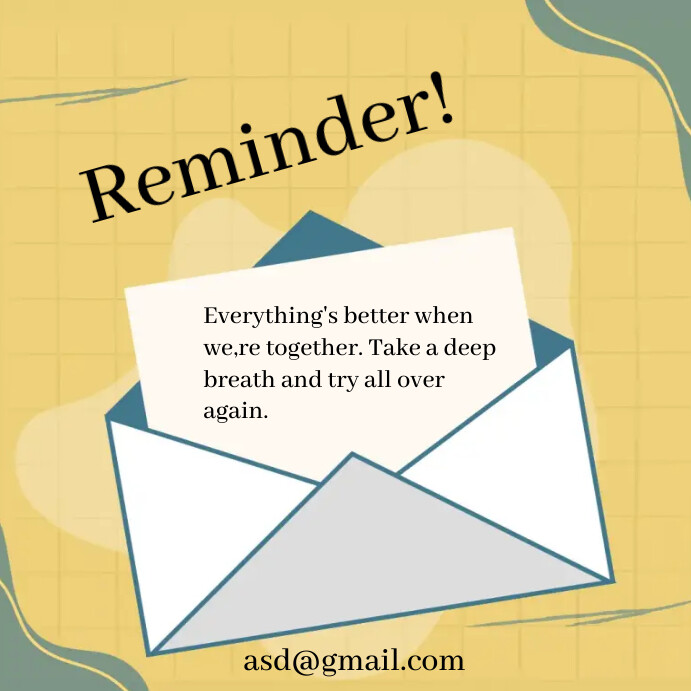 Reminder!

Everything's better when we,re together. Take a deep breath and try all over again.

asd@gmail.com